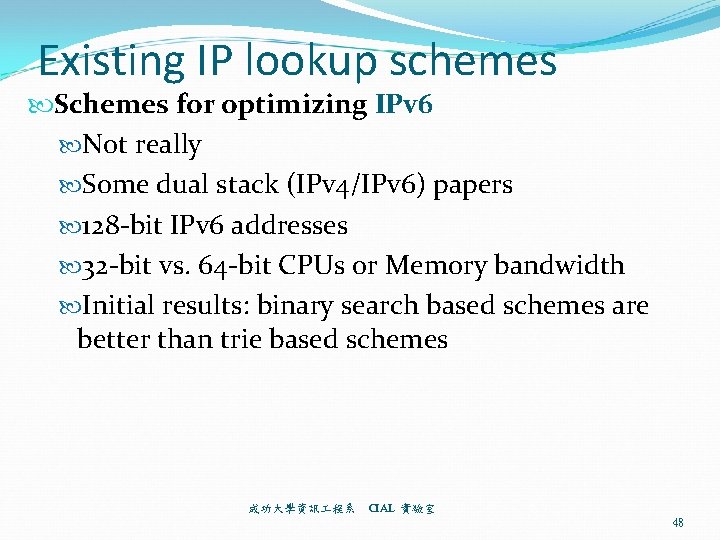 Existing IP lookup schemes

Schemes for optimizing IPv6

Not really

Some dual stack (IPv4/IPv6) papers

128-bit IPv6 addresses

32-bit vs. 64-bit CPUs or Memory bandwidth

Initial results: binary search based schemes are better than trie based schemes

成功大學資訊工程系 CIAL 實驗室

48